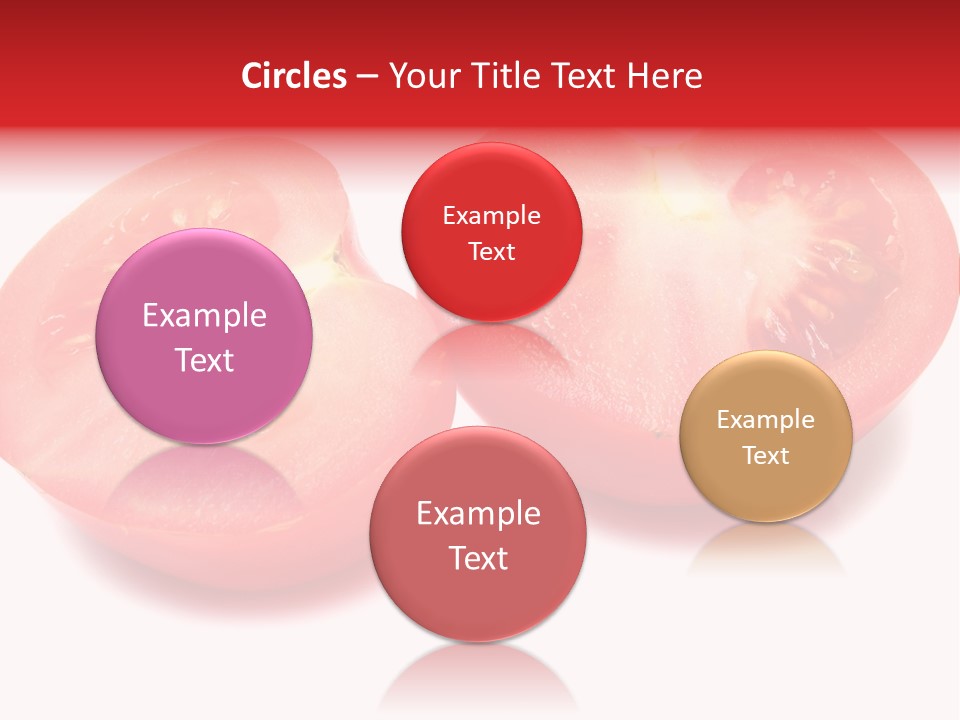 Circles – Your Title Text Here

Example Text

Example Text

Example Text

Example Text